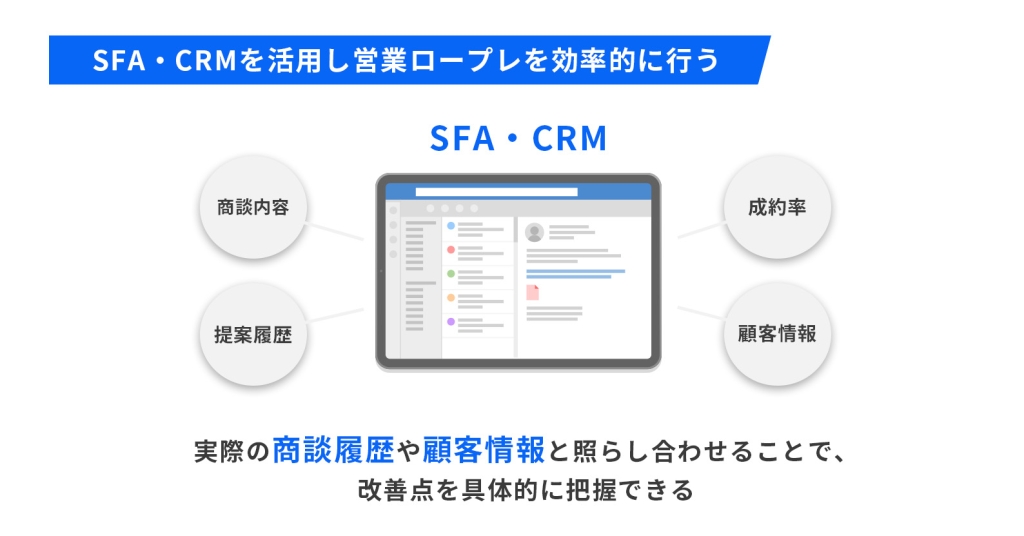 SFA・CRMを活用し営業ロープレを効率的に行う

SFA・CRM

商談内容

提案履歴

成約率

顧客情報

実際の商談履歴や顧客情報と照らし合わせることで、改善点を具体的に把握できる